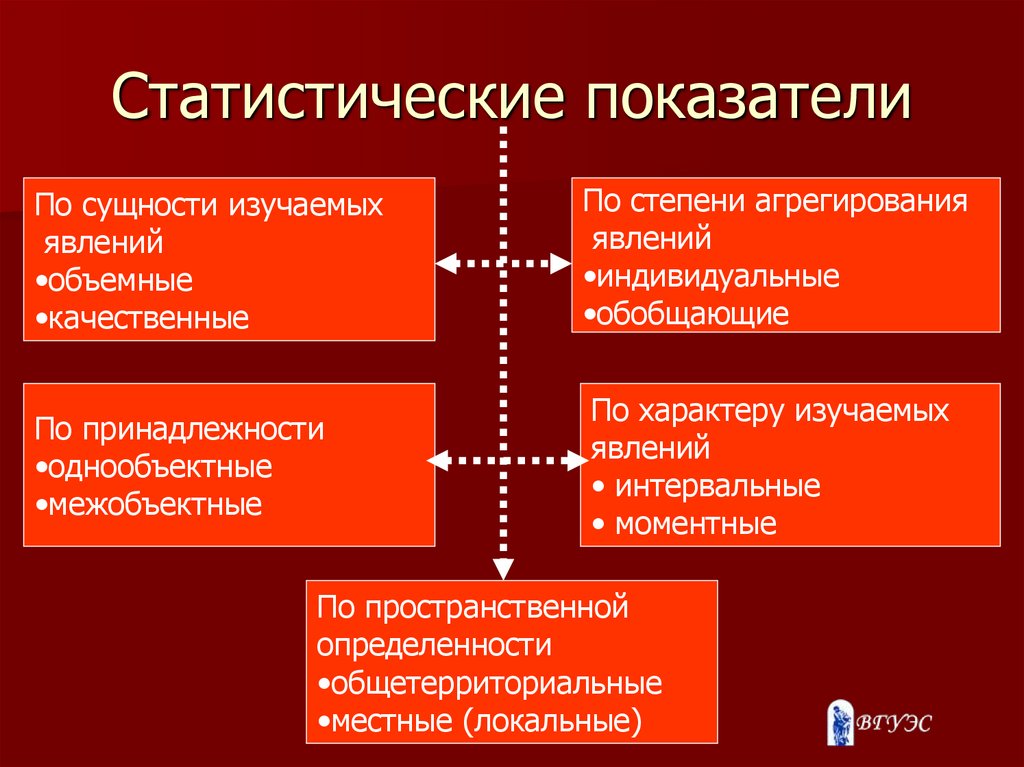 Статистические показатели

По сущности изучаемых явлений
•объемные
•качественные

По степени агрегирования явлений
•индивидуальные
•обобщающие

По принадлежности
•однообъектные
•межобъектные

По характеру изучаемых явлений
• интервальные
• моментные

По пространственной определенности
•общетерриториальные
•местные (локальные)

ВГУЭС